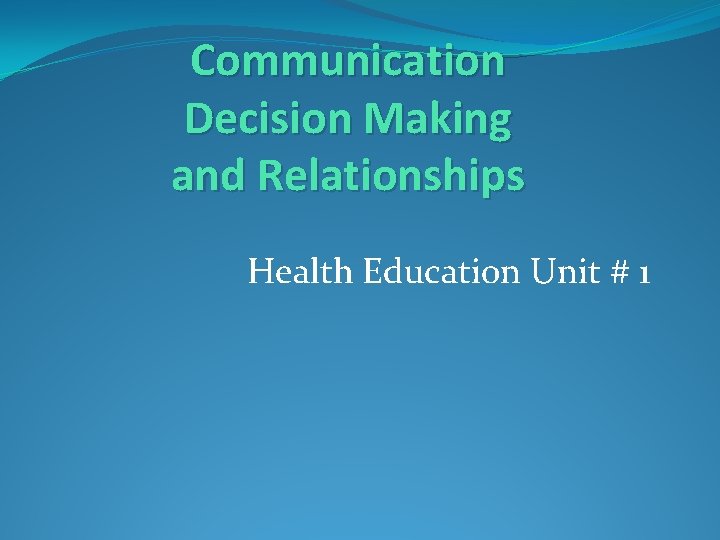 Communication Decision Making and Relationships

Health Education Unit # 1